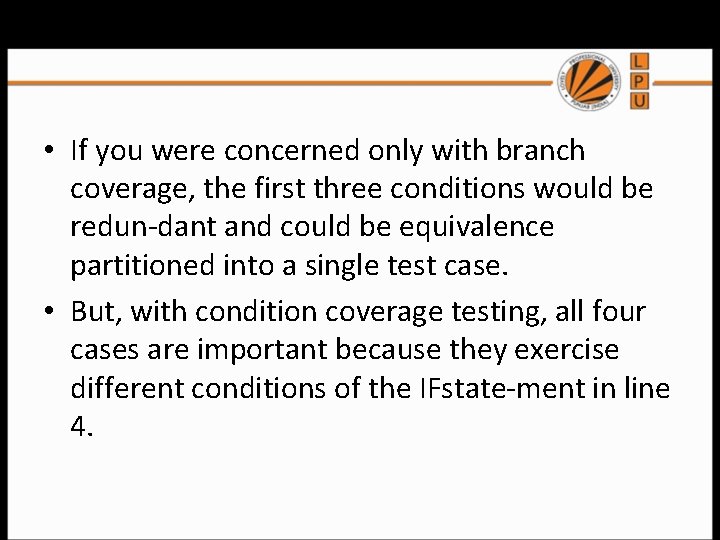 LOVELY PROFESSIONAL UNIVERSITY PUNJAB (INDIA)

L
P
U

• If you were concerned only with branch coverage, the first three conditions would be redun-dant and could be equivalence partitioned into a single test case.

• But, with condition coverage testing, all four cases are important because they exercise different conditions of the IFstate-ment in line 4.